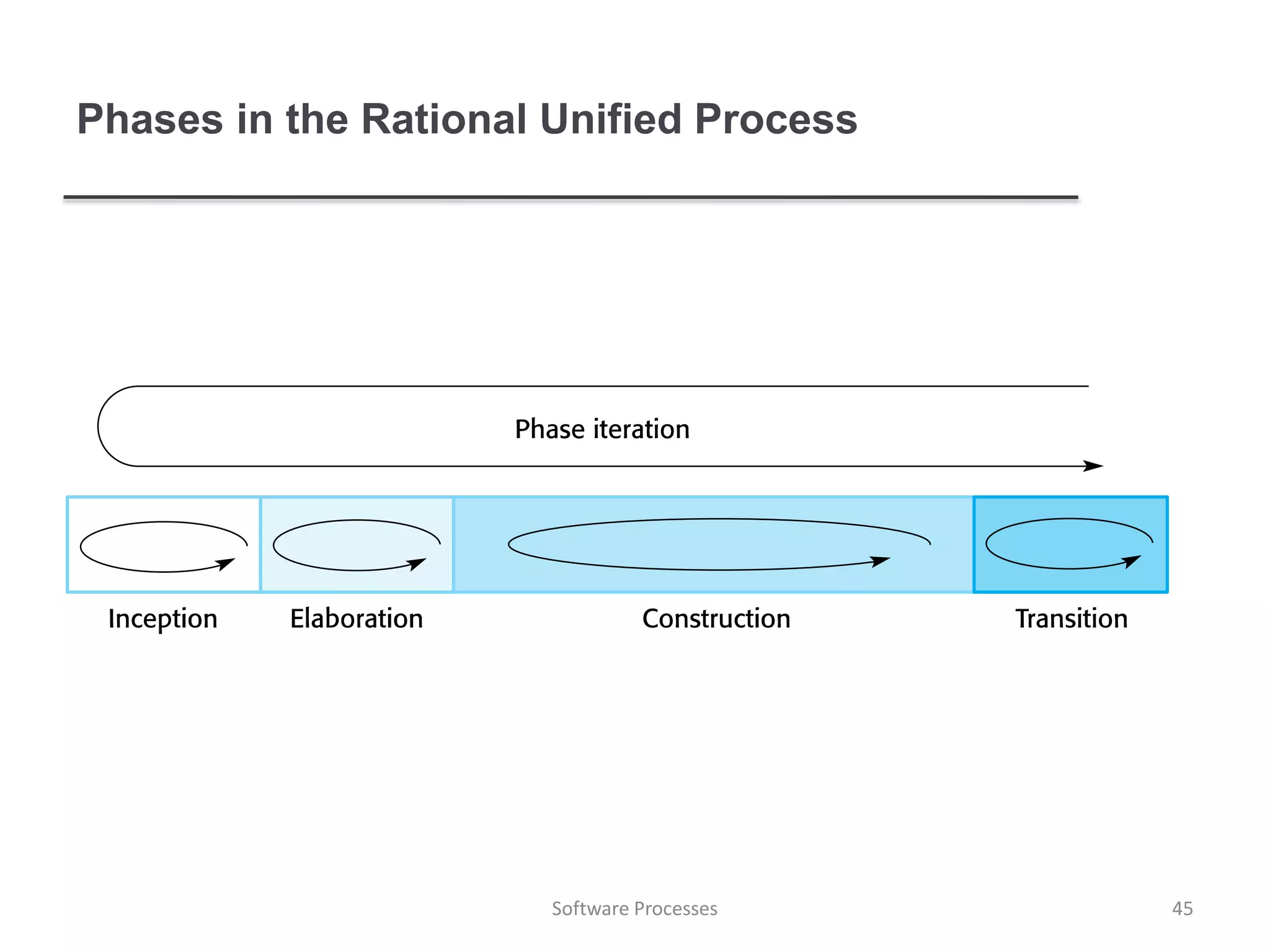 Phases in the Rational Unified Process

Phase iteration

Inception Elaboration Construction Transition

Software Processes

45